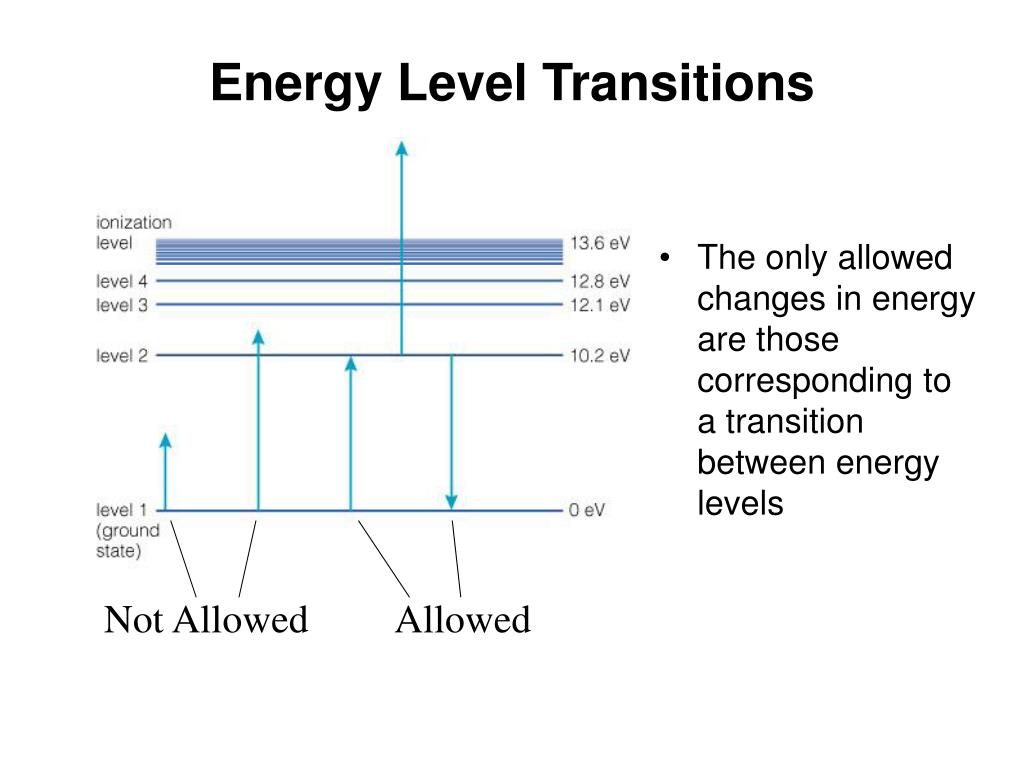 Energy Level Transitions

ionization level
level 4
level 3
level 2
level 1 (ground state)

13.6 eV
12.8 eV
12.1 eV
10.2 eV
0 eV

Not Allowed

Allowed

• The only allowed changes in energy are those corresponding to a transition between energy levels